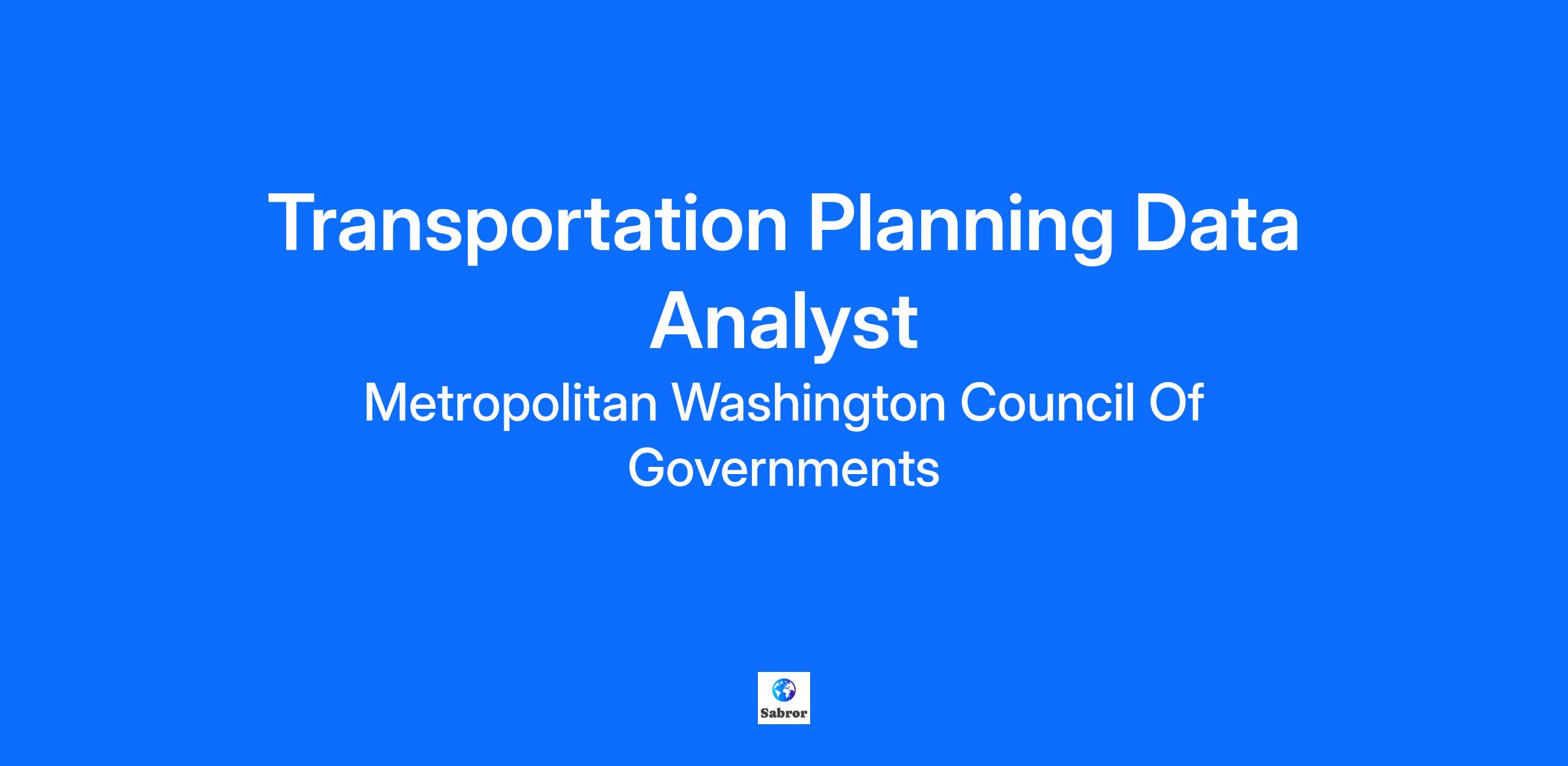 Transportation Planning Data Analyst

Metropolitan Washington Council Of Governments

Sabror